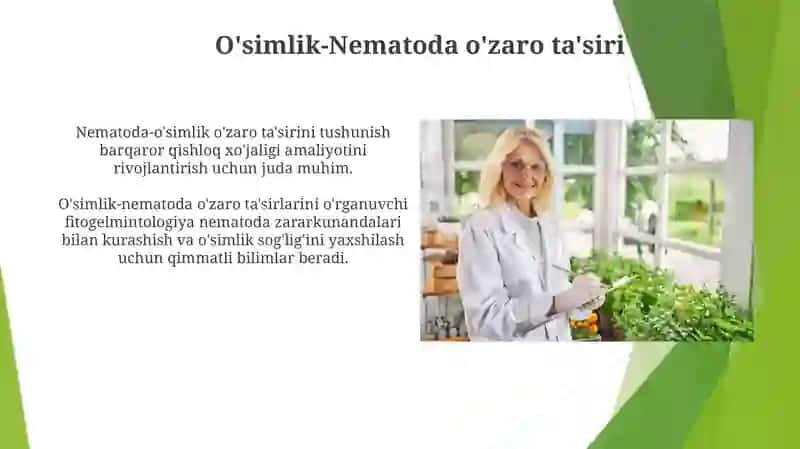 O'simlik-Nematoda o'zaro ta'siri

Nematoda-o'simlik o'zaro ta'sirini tushunish barqaror qishloq xo'jaligi amaliyotini rivojlantirish uchun juda muhim.

O'simlik-nematoda o'zaro ta'sirlarini o'rganuvchi fitogelmintologiya nematoda zararkunandalari bilan kurashish va o'simlik sog'lig'ini yaxshilash uchun qimmatli bilimlar beradi.